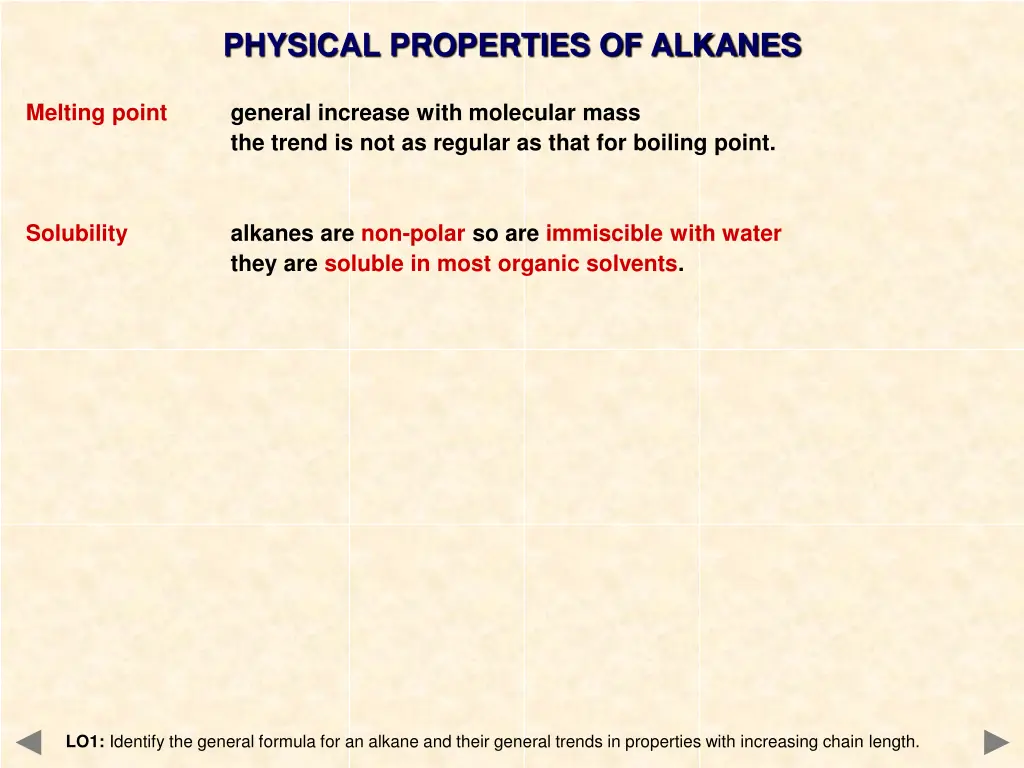 PHYSICAL PROPERTIES OF ALKANES

Melting point general increase with molecular mass
the trend is not as regular as that for boiling point.

Solubility alkanes are non-polar so are immiscible with water
they are soluble in most organic solvents.

LO1: Identify the general formula for an alkane and their general trends in properties with increasing chain length.